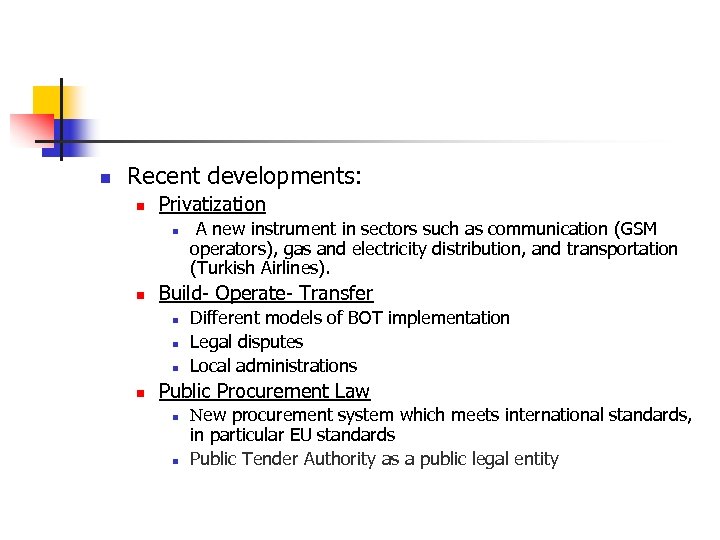 Recent developments:

Privatization

A new instrument in sectors such as communication (GSM operators), gas and electricity distribution, and transportation (Turkish Airlines).

Build- Operate- Transfer

Different models of BOT implementation

Legal disputes

Local administrations

Public Procurement Law

New procurement system which meets international standards, in particular EU standards

Public Tender Authority as a public legal entity